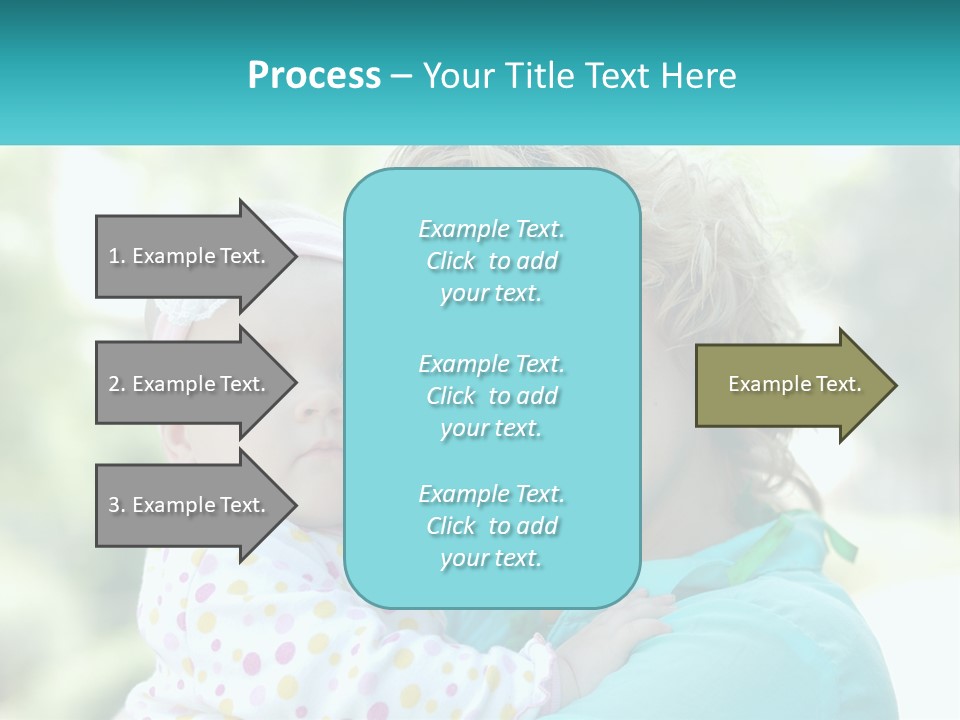 Process – Your Title Text Here

1. Example Text.

2. Example Text.

3. Example Text.

Example Text. Click to add your text.

Example Text. Click to add your text.

Example Text. Click to add your text.

Example Text.